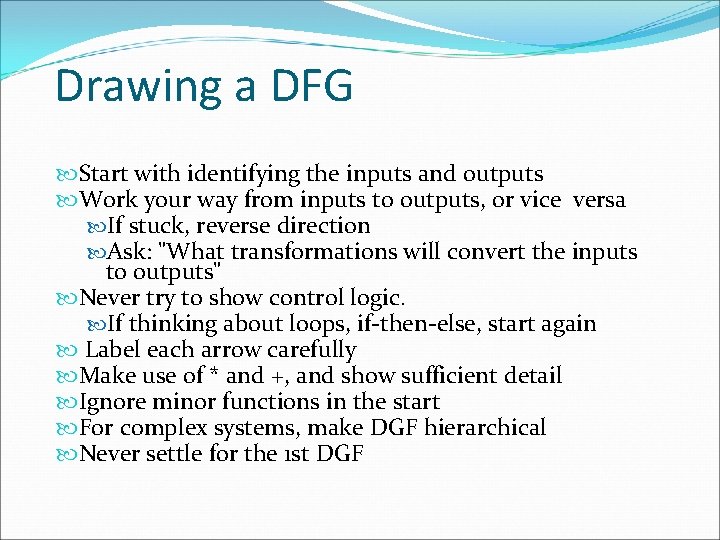 Drawing a DFG

Start with identifying the inputs and outputs
Work your way from inputs to outputs, or vice versa
If stuck, reverse direction
Ask: "What transformations will convert the inputs to outputs"
Never try to show control logic.
If thinking about loops, if-then-else, start again
Label each arrow carefully
Make use of * and +, and show sufficient detail
Ignore minor functions in the start
For complex systems, make DGF hierarchical
Never settle for the 1st DGF